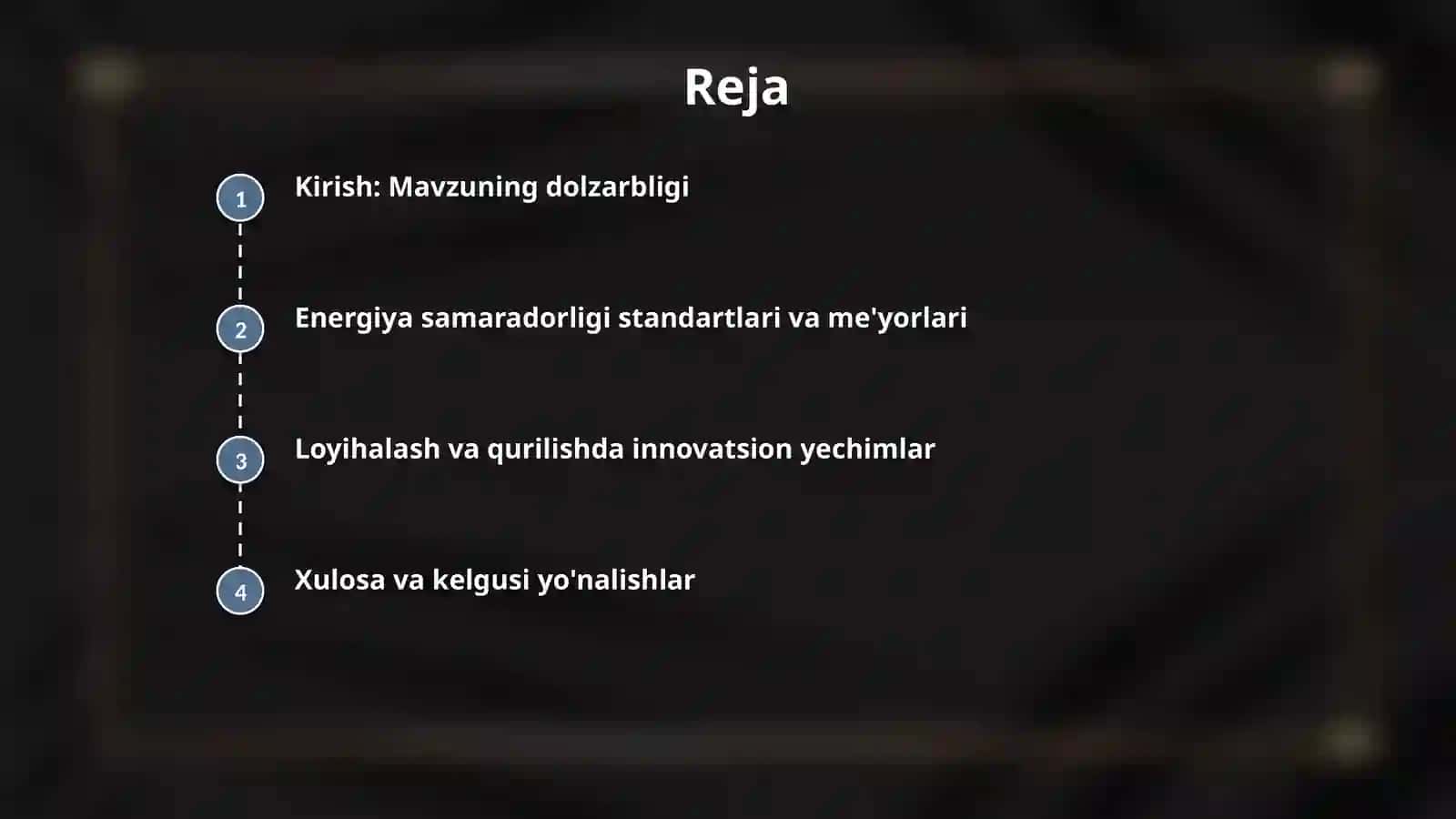 Reja

1 Kirish: Mavzuning dolzarbligi

2 Energiya samaradorligi standartlari va me'yorlari

3 Loyihalash va qurilishda innovatsion yechimlar

4 Xulosa va kelgusi yo'nalishlar